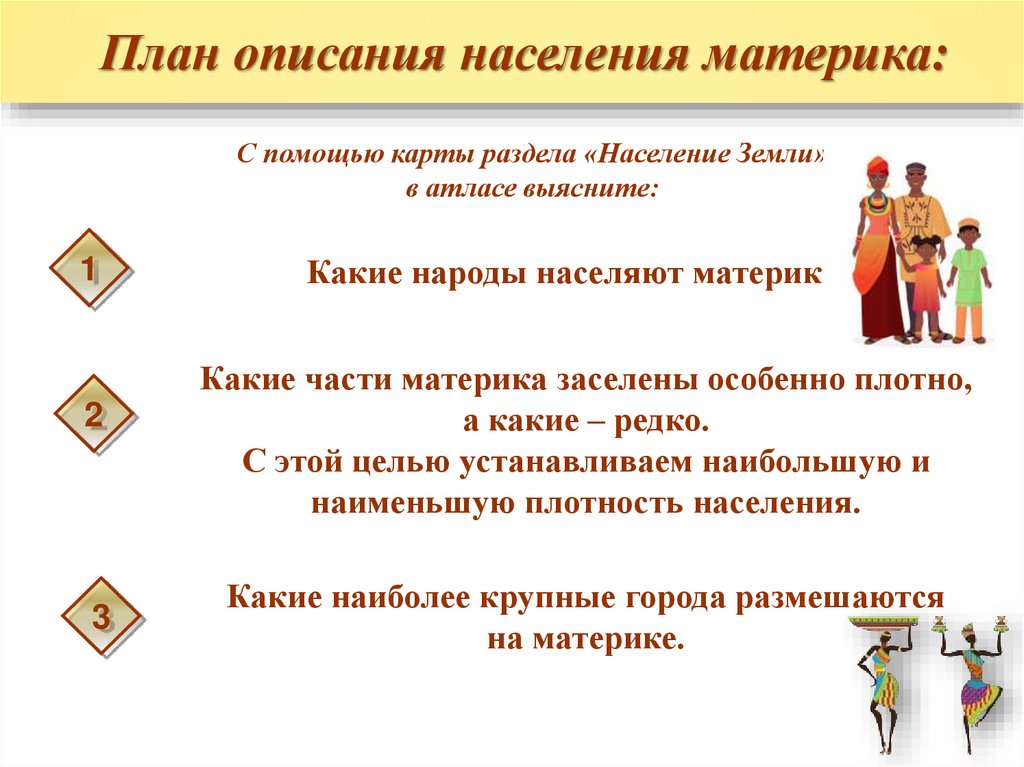 План описания населения материка:

С помощью карты раздела «Население Земли» в атласе выясните:

1

Какие народы населяют материк

2

Какие части материка заселены особенно плотно, а какие – редко. С этой целью устанавливаем наибольшую и наименьшую плотность населения.

3

Какие наиболее крупные города размешаются на материке.